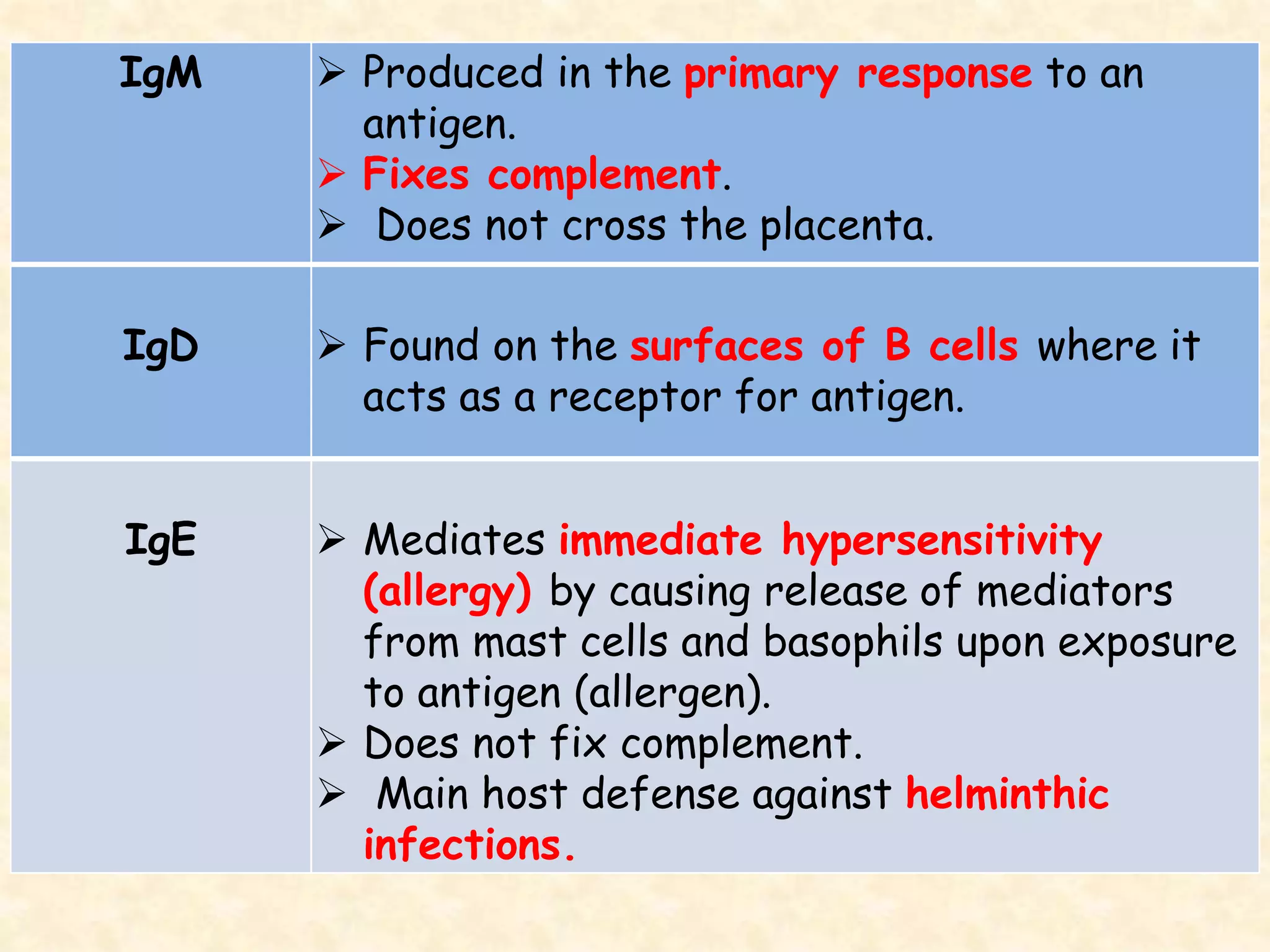 | | |
|---|---|
| IgM | ➢ Produced in the primary response to an antigen. ➢ Fixes complement. ➢ Does not cross the placenta. |
| IgD | ➢ Found on the surfaces of B cells where it acts as a receptor for antigen. |
| IgE | ➢ Mediates immediate hypersensitivity (allergy) by causing release of mediators from mast cells and basophils upon exposure to antigen (allergen). ➢ Does not fix complement. ➢ Main host defense against helminthic infections. |